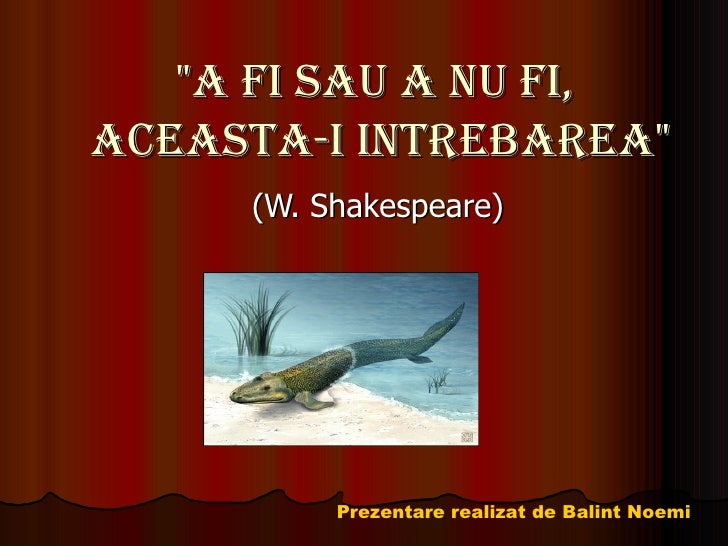 "A FI SAU A NU FI, ACEASTA-I INTREBAREA"

(W. Shakespeare)

Prezentare realizat de Balint Noemi